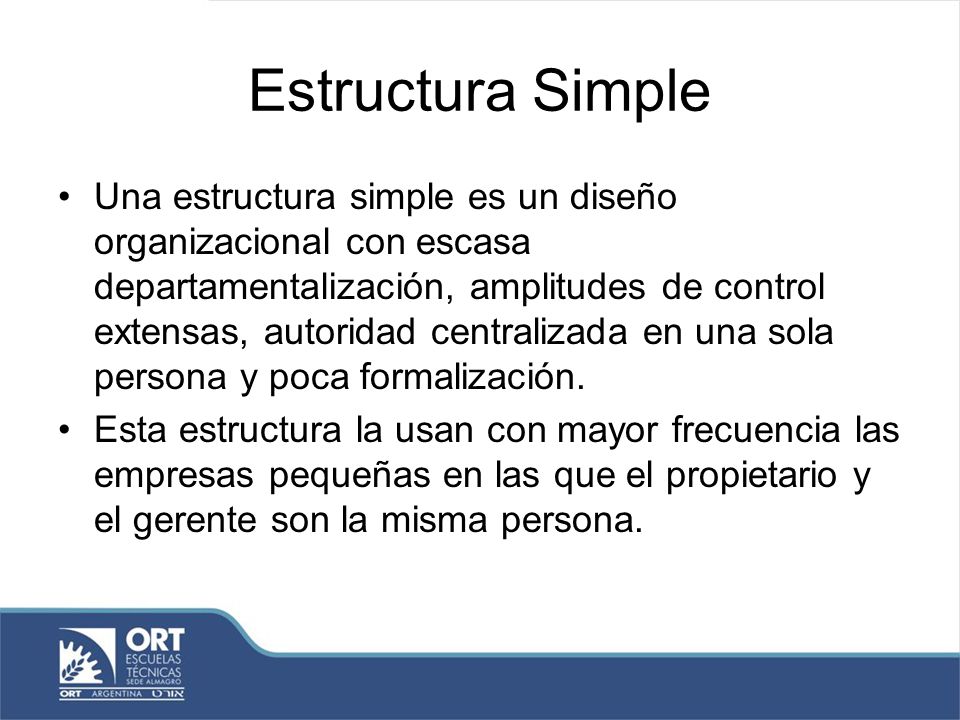 Estructura Simple

• Una estructura simple es un diseño organizacional con escasa departamentalización, amplitudes de control extensas, autoridad centralizada en una sola persona y poca formalización.

• Esta estructura la usan con mayor frecuencia las empresas pequeñas en las que el propietario y el gerente son la misma persona.

ORT
ESCUELAS
TÉCNICAS
SEDE ALMAGRO
ORT ARGENTINA אורט